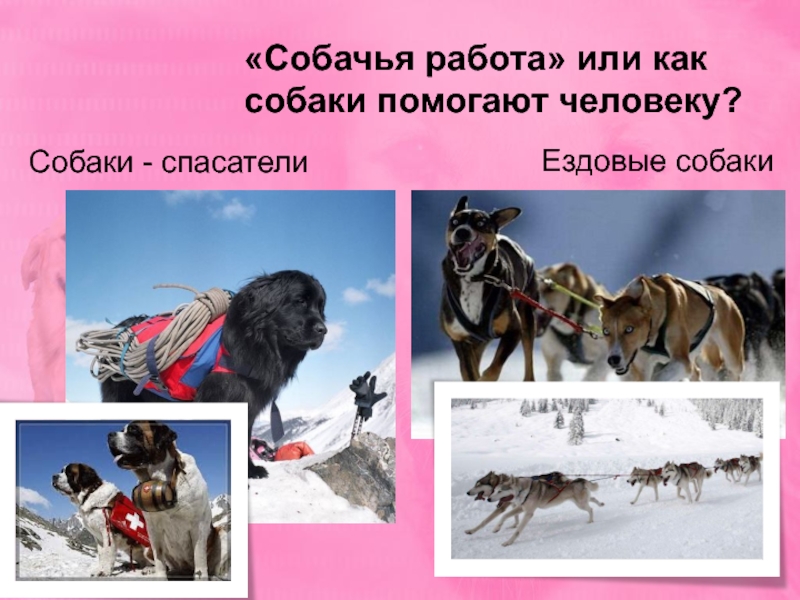 «Собачья работа» или как собаки помогают человеку?

Собаки - спасатели

Ездовые собаки